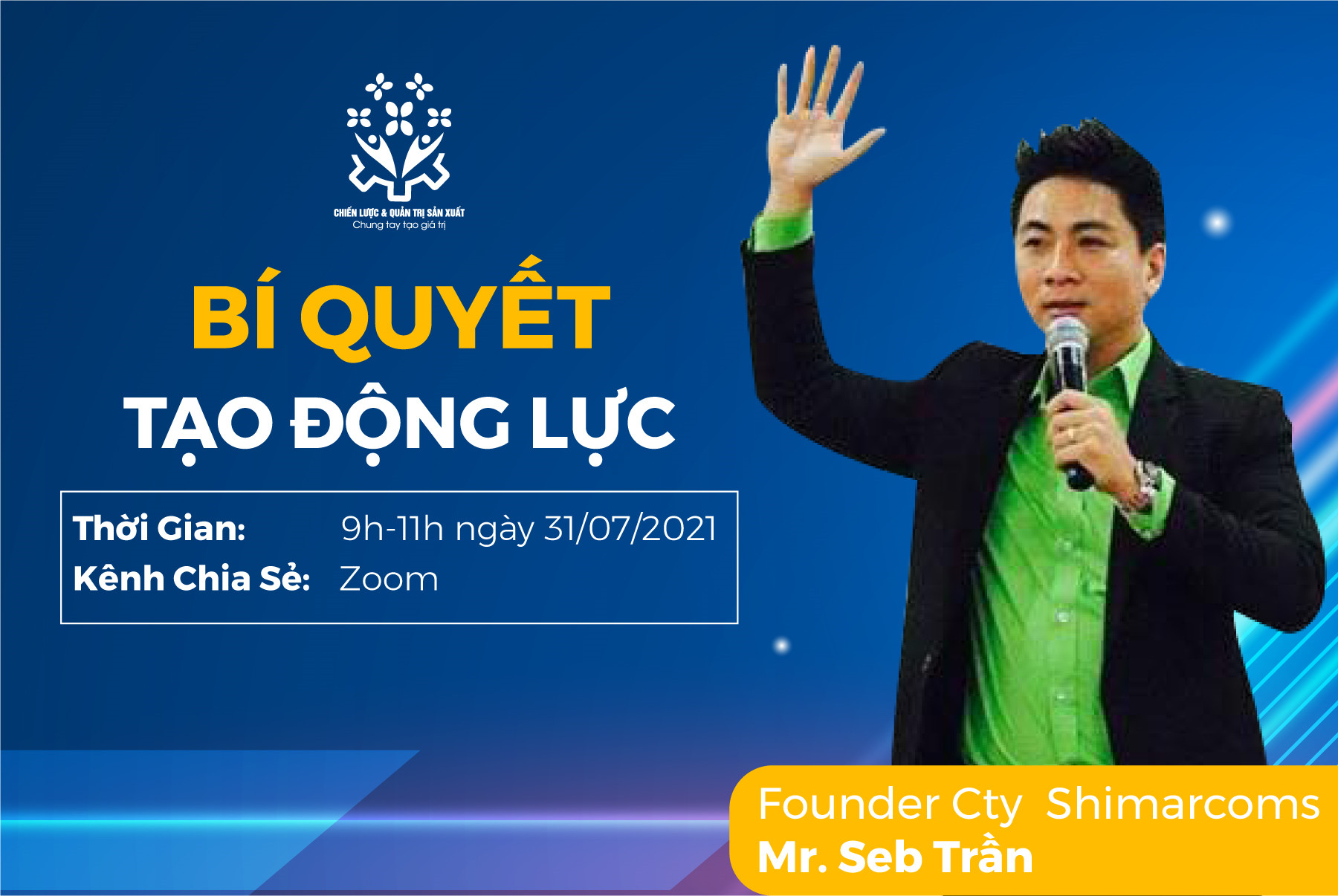 CHIẾN LƯỢC & QUẢN TRỊ SẢN XUẤT
Chung tay tạo giá trị

BÍ QUYẾT
TẠO ĐỘNG LỰC

Thời Gian: 9h-11h ngày 31/07/2021
Kênh Chia Sẻ: Zoom

Founder Cty Shimarcoms
Mr. Seb Trần